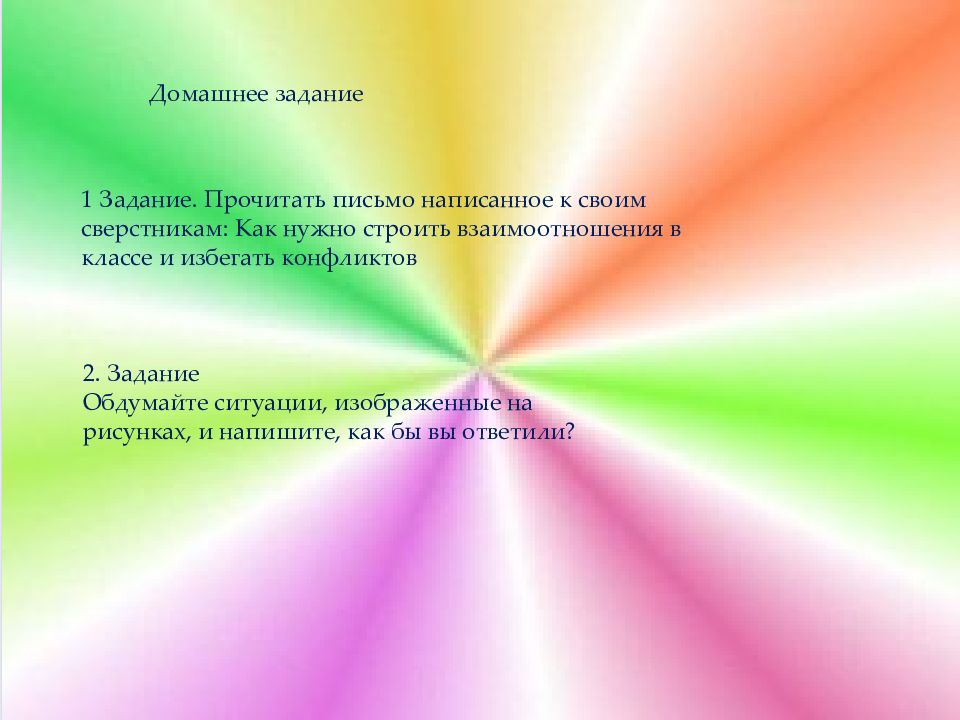 Домашнее задание

1 Задание. Прочитать письмо написанное к своим сверстникам: Как нужно строить взаимоотношения в классе и избегать конфликтов

2. Задание
Обдумайте ситуации, изображенные на рисунках, и напишите, как бы вы ответили?